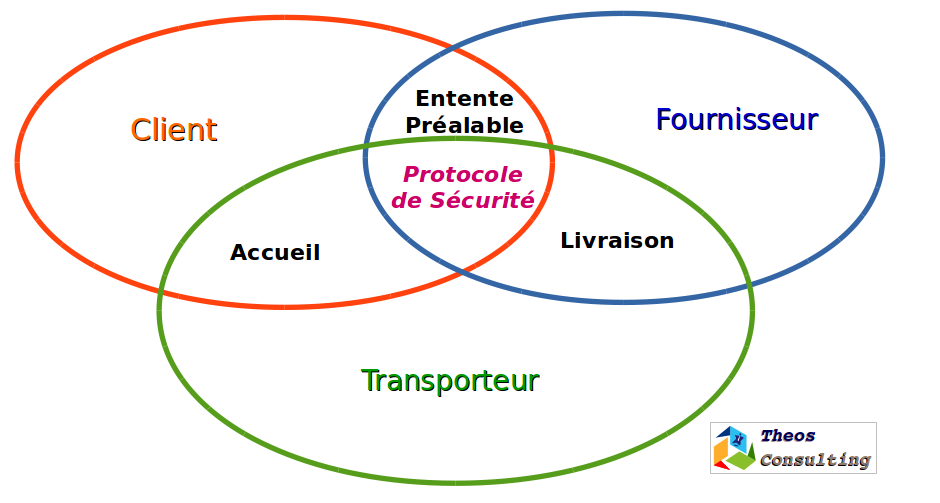 Client

Entente Préalable

Fournisseur

Protocole de Sécurité

Accueil

Livraison

Transporteur

Theos Consulting